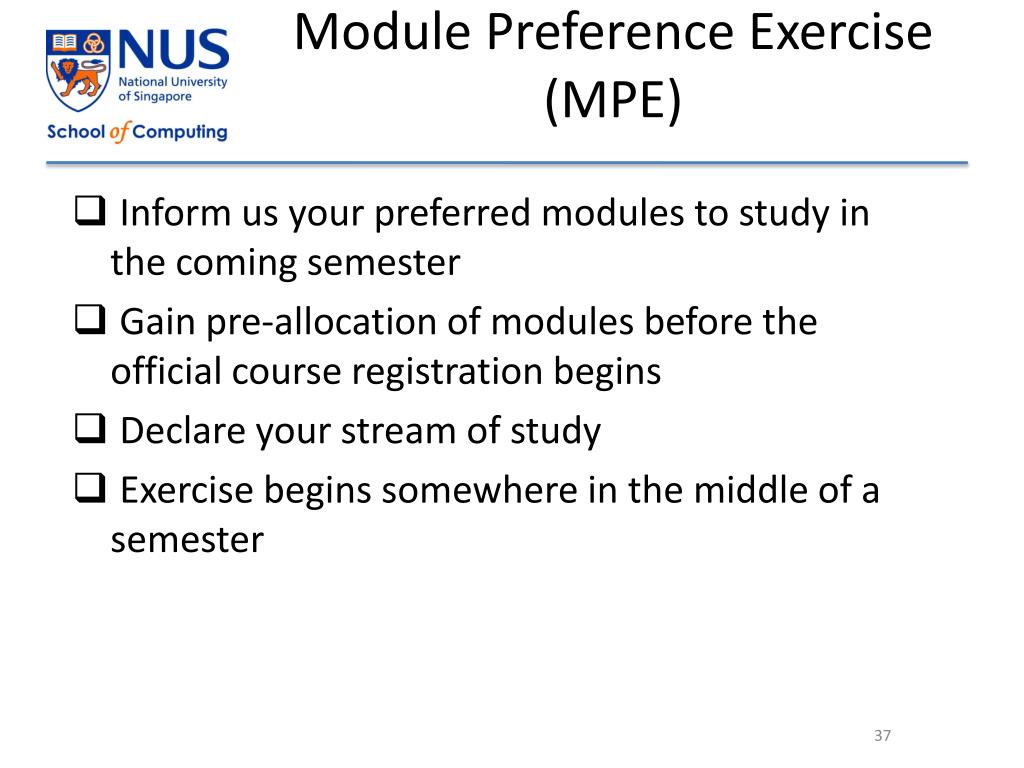 NUS
National University of Singapore
School of Computing

Module Preference Exercise (MPE)

❑ Inform us your preferred modules to study in the coming semester

❑ Gain pre-allocation of modules before the official course registration begins

❑ Declare your stream of study

❑ Exercise begins somewhere in the middle of a semester

37